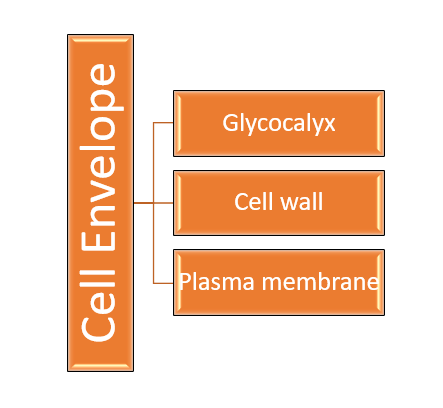 Cell Envelope

Glycocalyx

Cell wall

Plasma membrane